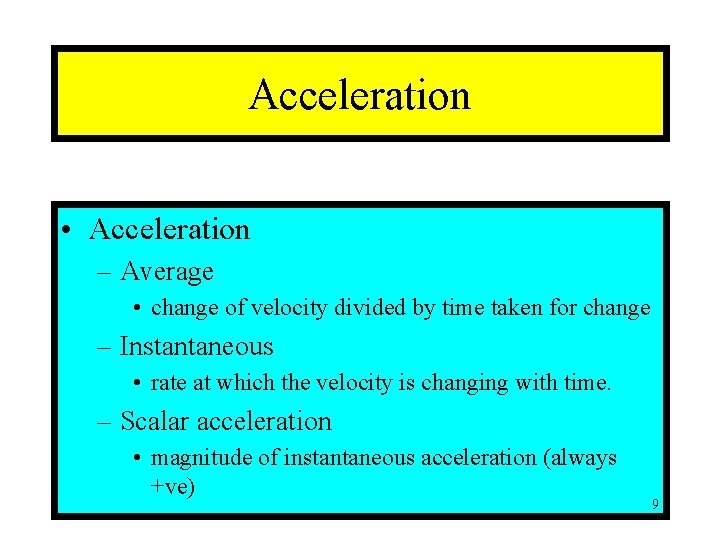 Acceleration

• Acceleration
– Average
• change of velocity divided by time taken for change
– Instantaneous
• rate at which the velocity is changing with time.
– Scalar acceleration
• magnitude of instantaneous acceleration (always +ve)

9